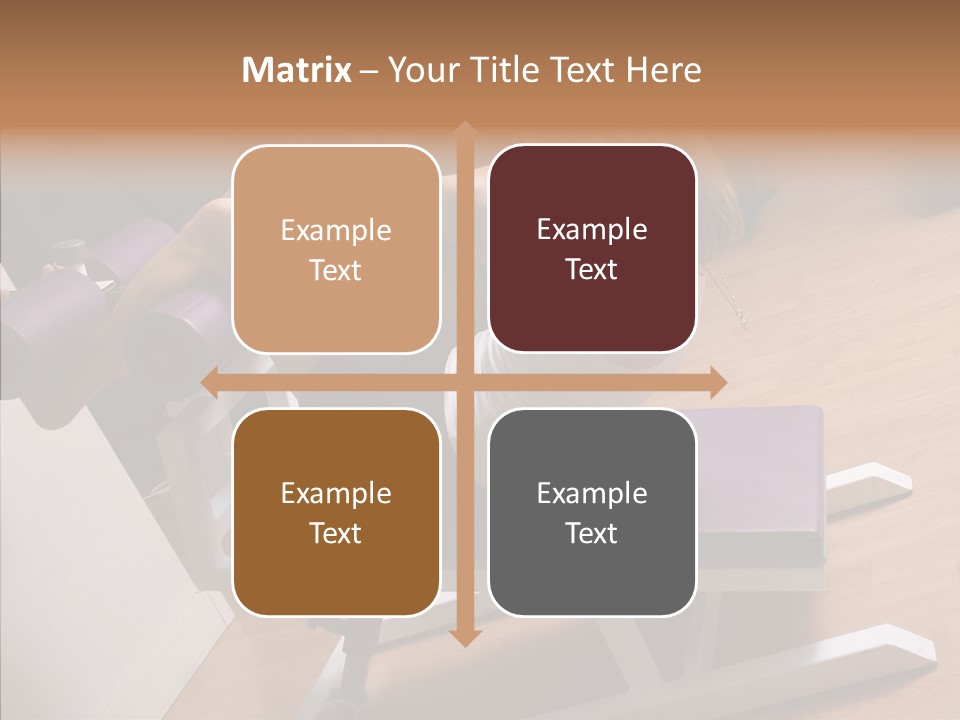 Matrix – Your Title Text Here

Example Text

Example Text

Example Text

Example Text